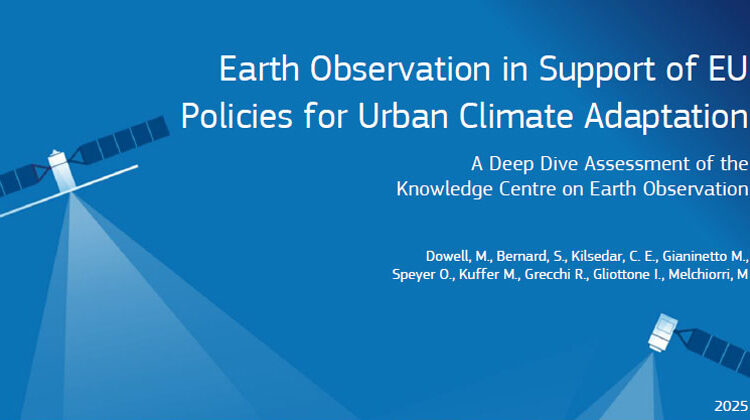 Earth Observation in Support of EU Policies for Urban Climate Adaptation

A Deep Dive Assessment of the Knowledge Centre on Earth Observation

Dowell, M., Bernard, S., Kilsedar, C. E., Gianinetto M., Speyer O., Kuffer M., Grecchi R., Gliottone I., Melchiorri, M

2025